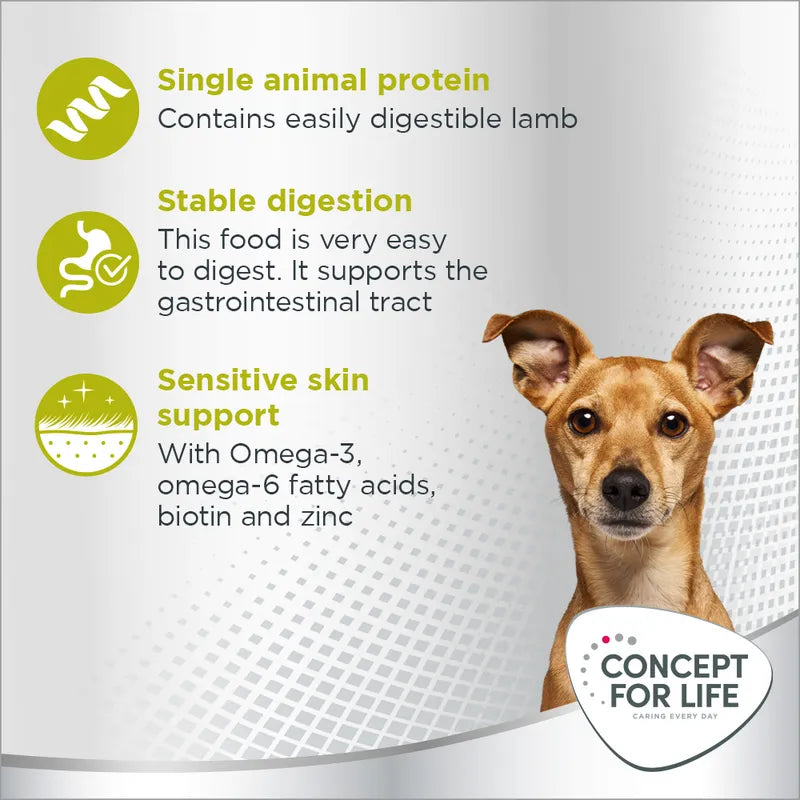 Single animal protein
Contains easily digestible lamb

Stable digestion
This food is very easy to digest. It supports the gastrointestinal tract

Sensitive skin support
With Omega-3, omega-6 fatty acids, biotin and zinc

CONCEPT FOR LIFE
CARING EVERY DAY